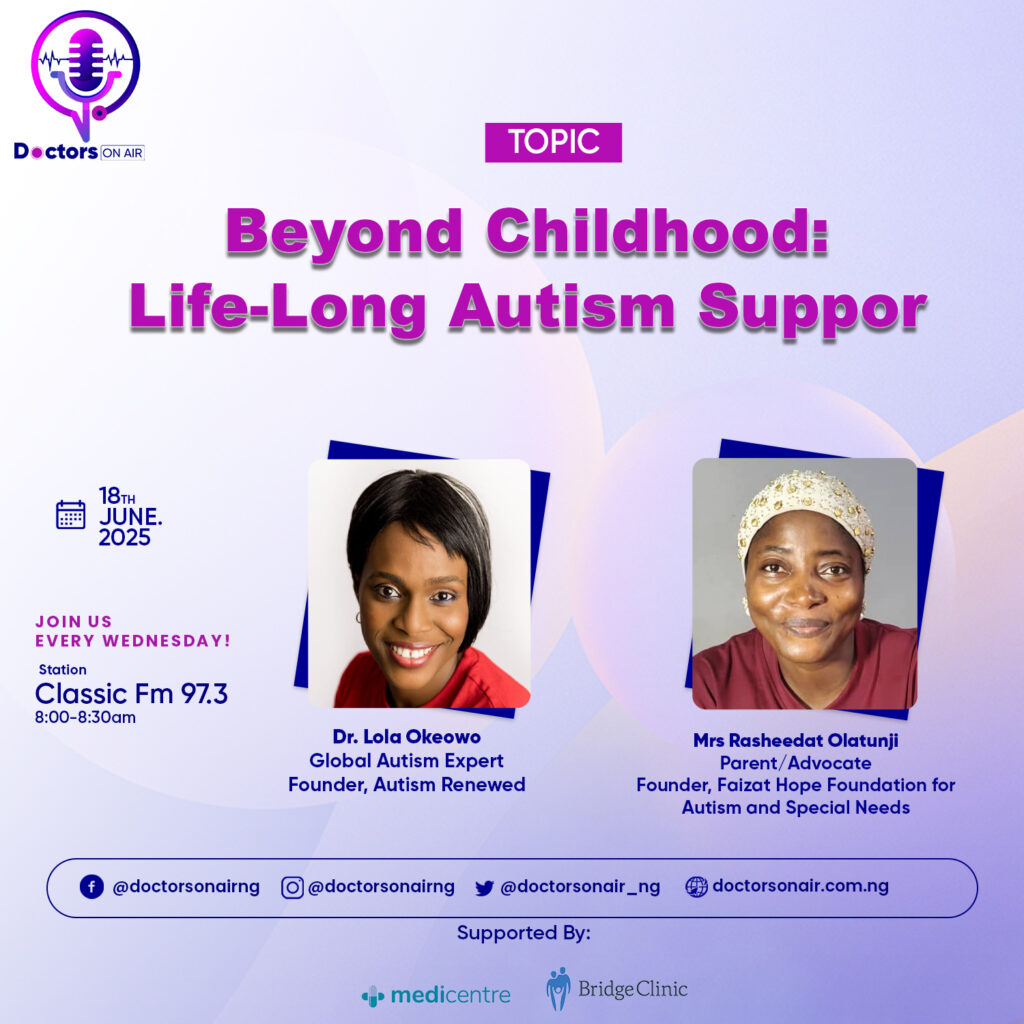 Doctors ON AIR

TOPIC

Beyond Childhood: Life-Long Autism Suppor

18TH JUNE. 2025

JOIN US EVERY WEDNESDAY!

Station
Classic Fm 97.3
8:00-8:30am

Dr. Lola Okeowo
Global Autism Expert
Founder, Autism Renewed

Mrs Rasheedat Olatunji
Parent/Advocate
Founder, Faizat Hope Foundation for Autism and Special Needs

@doctorsonairng @doctorsonairng @doctorsonair_ng doctorsonair.com.ng

Supported By:

medicentre BridgeClinic